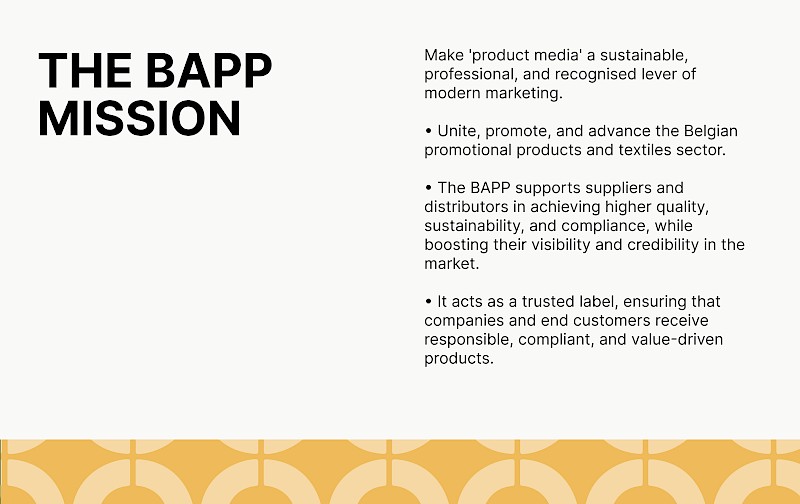 THE BAPP MISSION

Make 'product media' a sustainable, professional, and recognised lever of modern marketing.

• Unite, promote, and advance the Belgian promotional products and textiles sector.

• The BAPP supports suppliers and distributors in achieving higher quality, sustainability, and compliance, while boosting their visibility and credibility in the market.

• It acts as a trusted label, ensuring that companies and end customers receive responsible, compliant, and value-driven products.